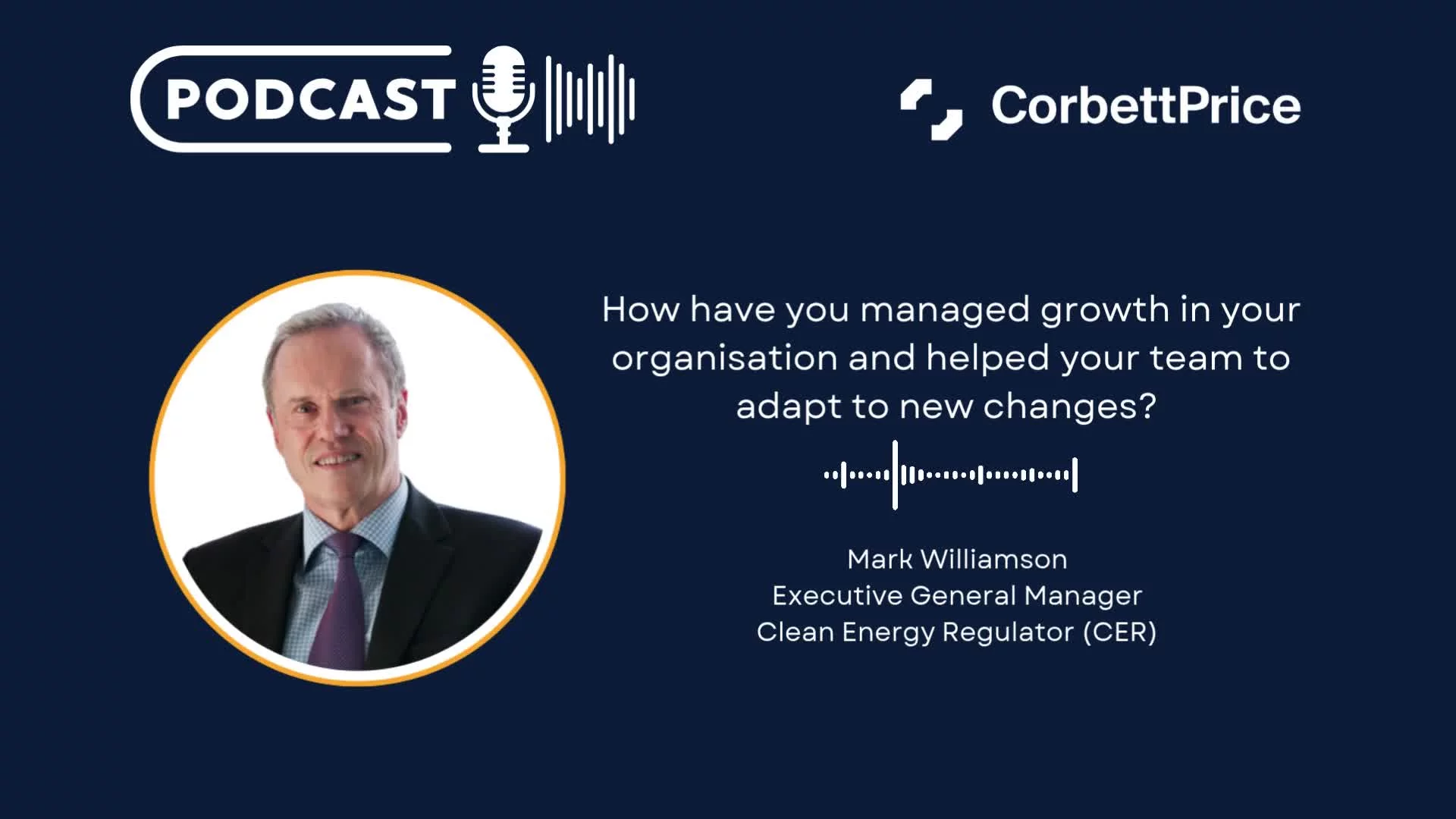 PODCAST

CorbettPrice

How have you managed growth in your organisation and helped your team to adapt to new changes?

Mark Williamson
Executive General Manager
Clean Energy Regulator (CER)